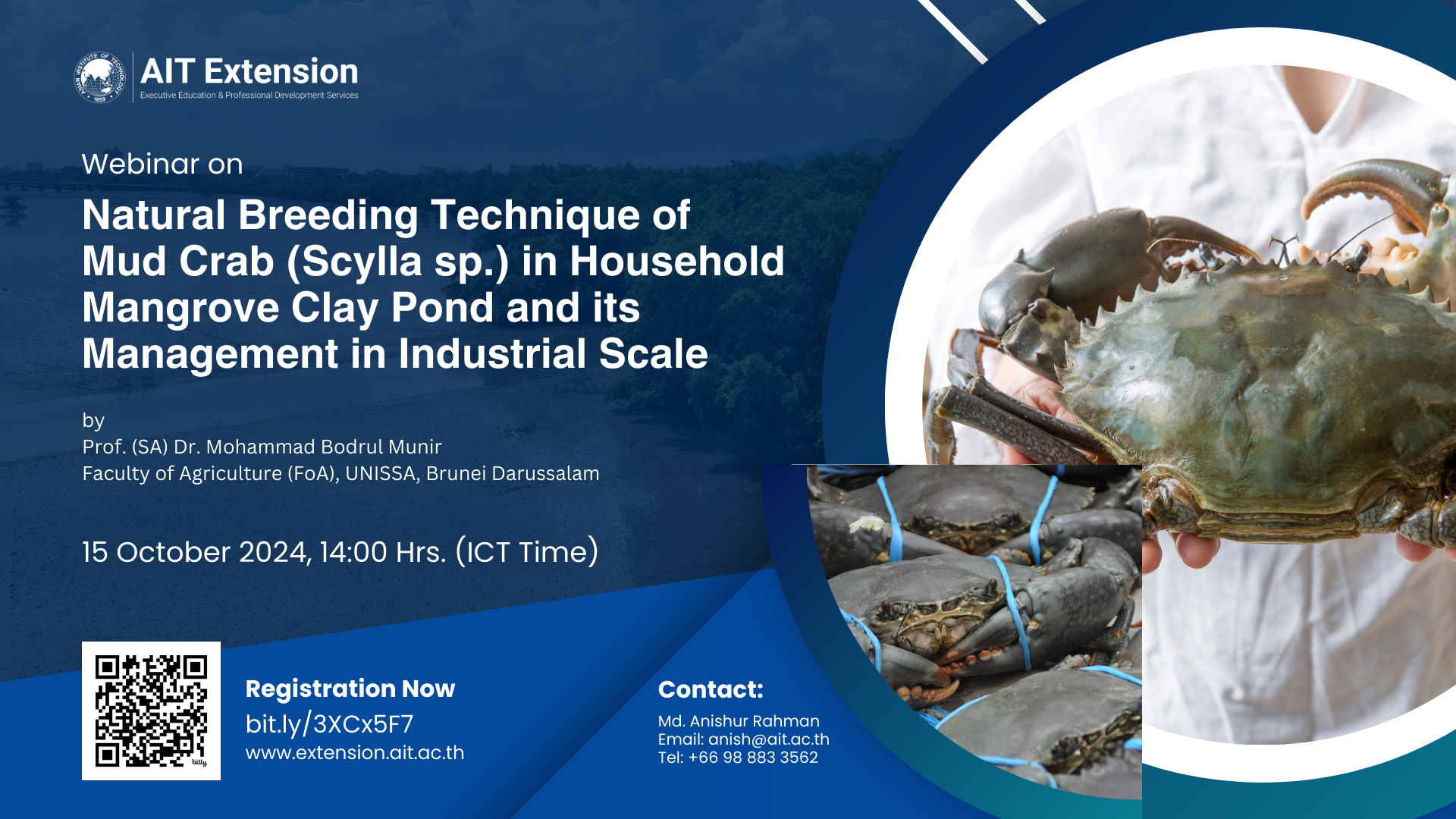 ASIAN INSTITUTE OF TECHNOLOGY 1959

AIT Extension
Executive Education & Professional Development Services

Webinar on

Natural Breeding Technique of Mud Crab (Scylla sp.) in Household Mangrove Clay Pond and its Management in Industrial Scale

by
Prof. (SA) Dr. Mohammad Bodrul Munir
Faculty of Agriculture (FoA), UNISSA, Brunei Darussalam

15 October 2024, 14:00 Hrs. (ICT Time)

bitly

Registration Now
bit.ly/3XCx5F7
www.extension.ait.ac.th

Contact:
Md. Anishur Rahman
Email: anish@ait.ac.th
Tel: +66 98 883 3562